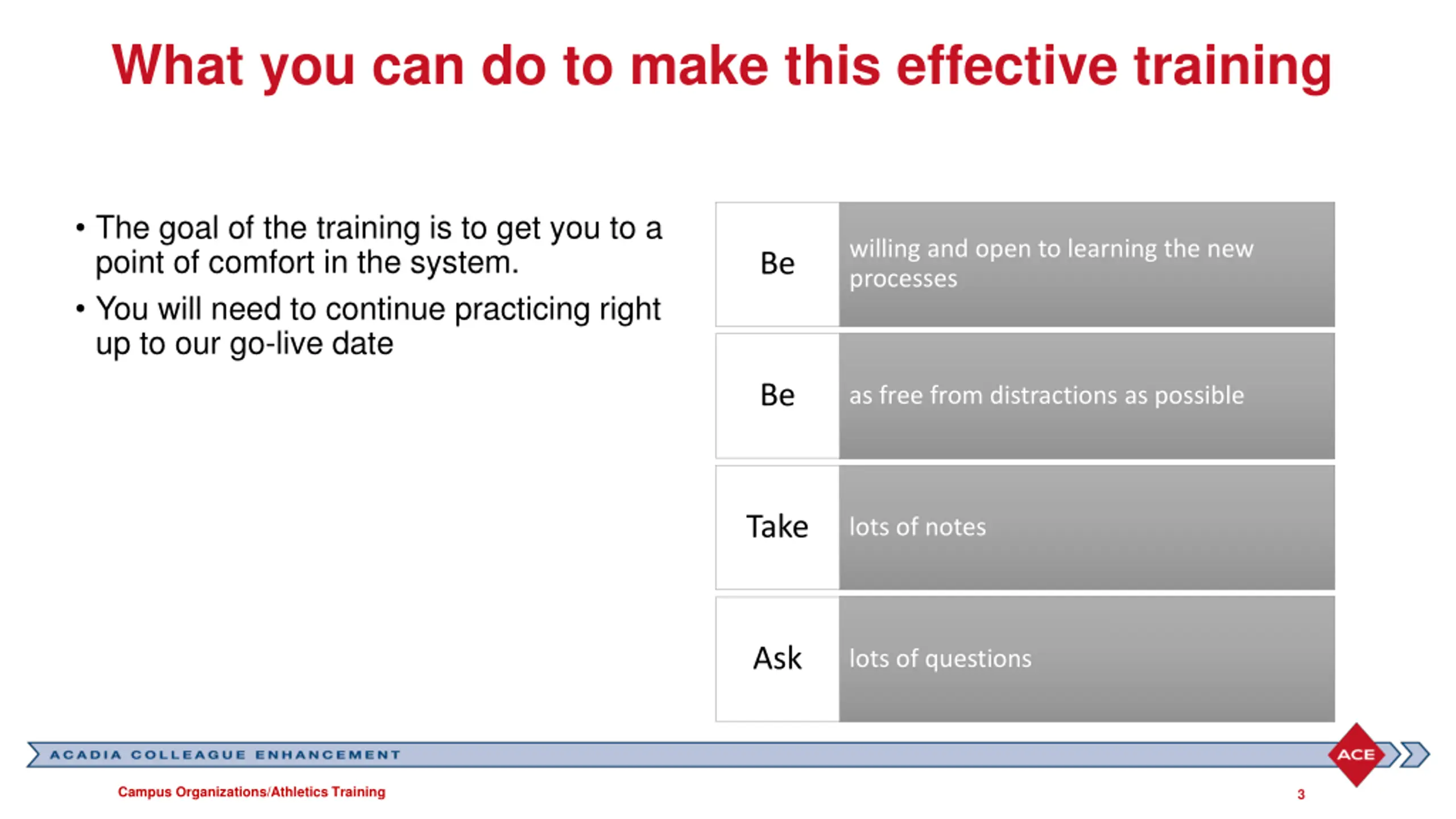 What you can do to make this effective training

• The goal of the training is to get you to a point of comfort in the system.
• You will need to continue practicing right up to our go-live date

| Be | willing and open to learning the new processes |
|---|---|
| Be | as free from distractions as possible |
| Take | lots of notes |
| Ask | lots of questions |

ACADIA COLLEAGUE ENHANCEMENT

ACE

Campus Organizations/Athletics Training

3